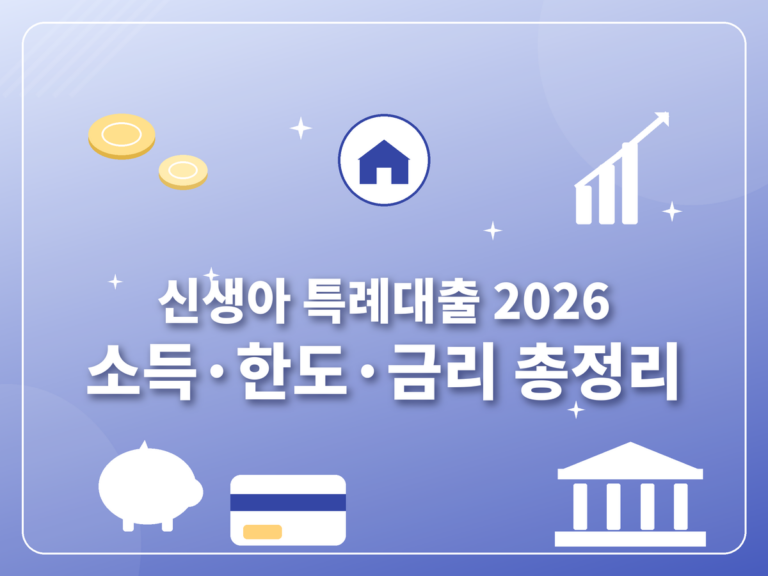 신생아 특례대출 2026
소득·한도·금리 총정리